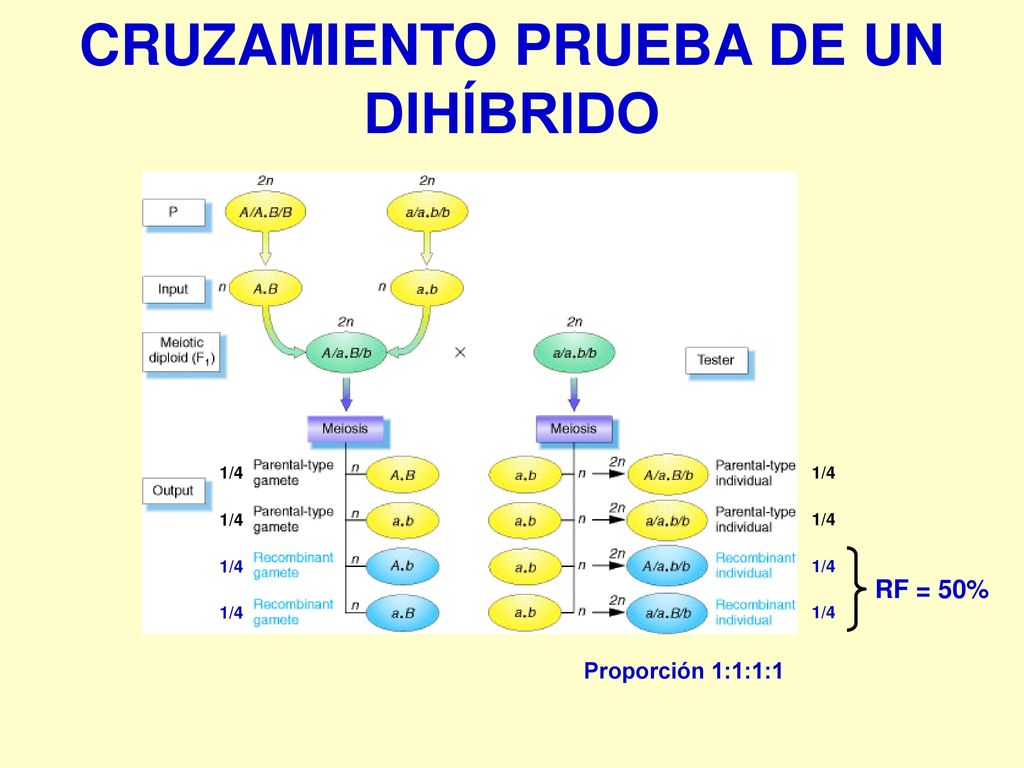 CRUZAMIENTO PRUEBA DE UN DIHÍBRIDO

P

2n
A/A.B/B

2n
a/a.b/b

Input

n A.B

n a.b

Meiotic diploid ($F_1$)

2n
A/a.B/b

×

2n
a/a.b/b

Tester

Meiosis

Meiosis

Output

1/4 Parental-type gamete n A.B

a.b n 2n A/a.B/b Parental-type individual 1/4

1/4 Parental-type gamete n a.b

a.b n 2n a/a.b/b Parental-type individual 1/4

1/4 Recombinant gamete n A.b

a.b n 2n A/a.b/b Recombinant individual 1/4

1/4 Recombinant gamete n a.B

a.b n 2n a/a.B/b Recombinant individual 1/4

RF = 50%

Proporción 1:1:1:1